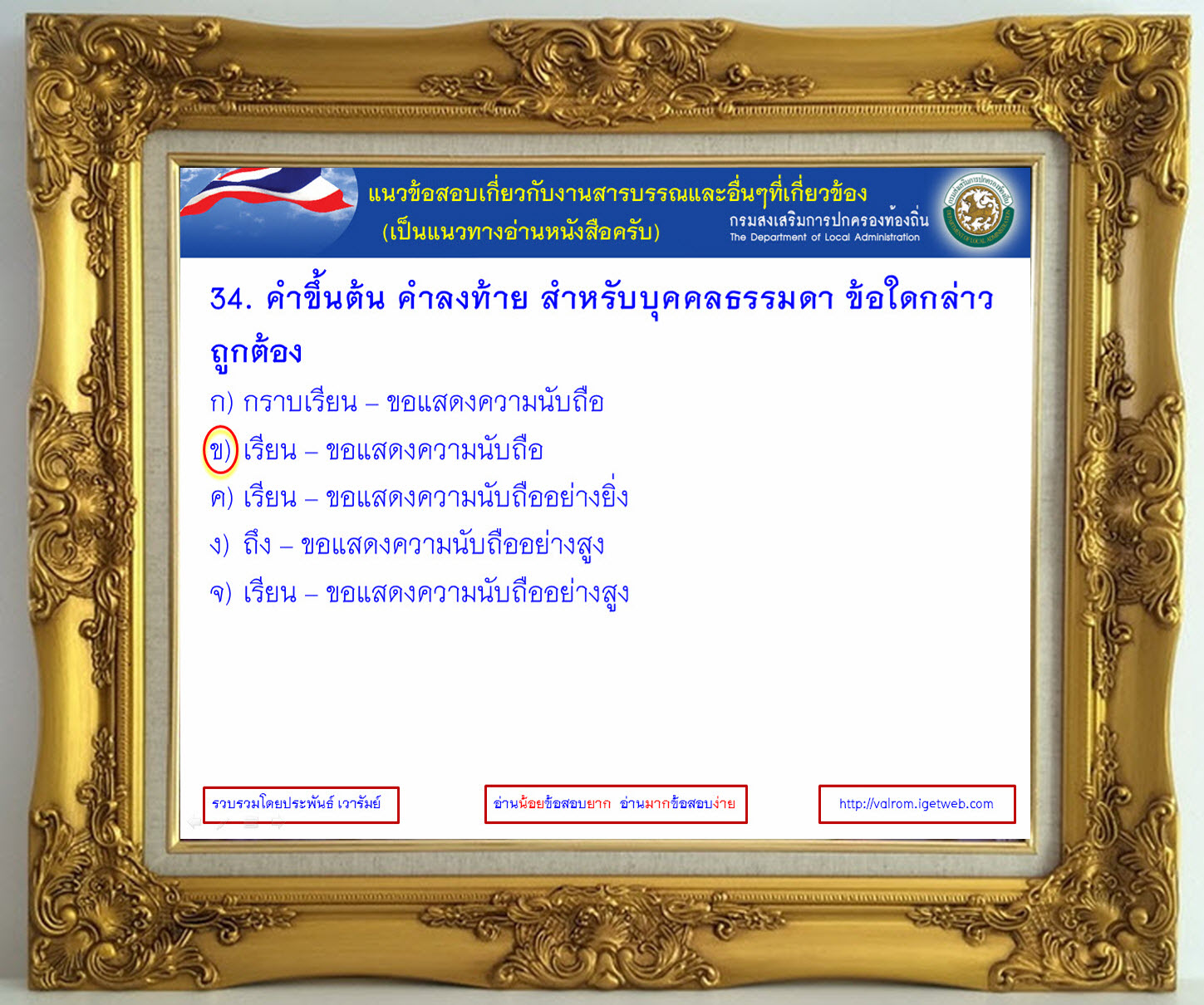 แนวข้อสอบเกี่ยวกับงานสารบรรณและอื่นๆที่เกี่ยวข้อง
(เป็นแนวทางอ่านหนังสือครับ)

กรมส่งเสริมการปกครองท้องถิ่น
The Department of Local Administration

34. คำขึ้นต้น คำลงท้าย สำหรับบุคคลธรรมดา ข้อใดกล่าวถูกต้อง
ก) กราบเรียน – ขอแสดงความนับถือ
ข) เรียน – ขอแสดงความนับถือ
ค) เรียน – ขอแสดงความนับถืออย่างยิ่ง
ง) ถึง – ขอแสดงความนับถืออย่างสูง
จ) เรียน – ขอแสดงความนับถืออย่างสูง

รวบรวมโดยประพันธ์ เวารัมย์

อ่านน้อยข้อสอบยาก อ่านมากข้อสอบง่าย

http://valrom.igetweb.com